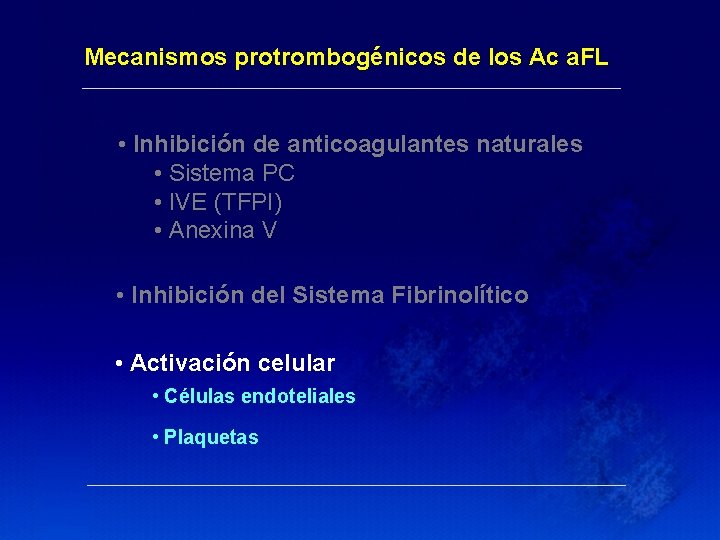 Mecanismos protrombogénicos de los Ac aFL

• Inhibición de anticoagulantes naturales
• Sistema PC
• IVE (TFPI)
• Anexina V

• Inhibición del Sistema Fibrinolítico

• Activación celular
• Células endoteliales
• Plaquetas